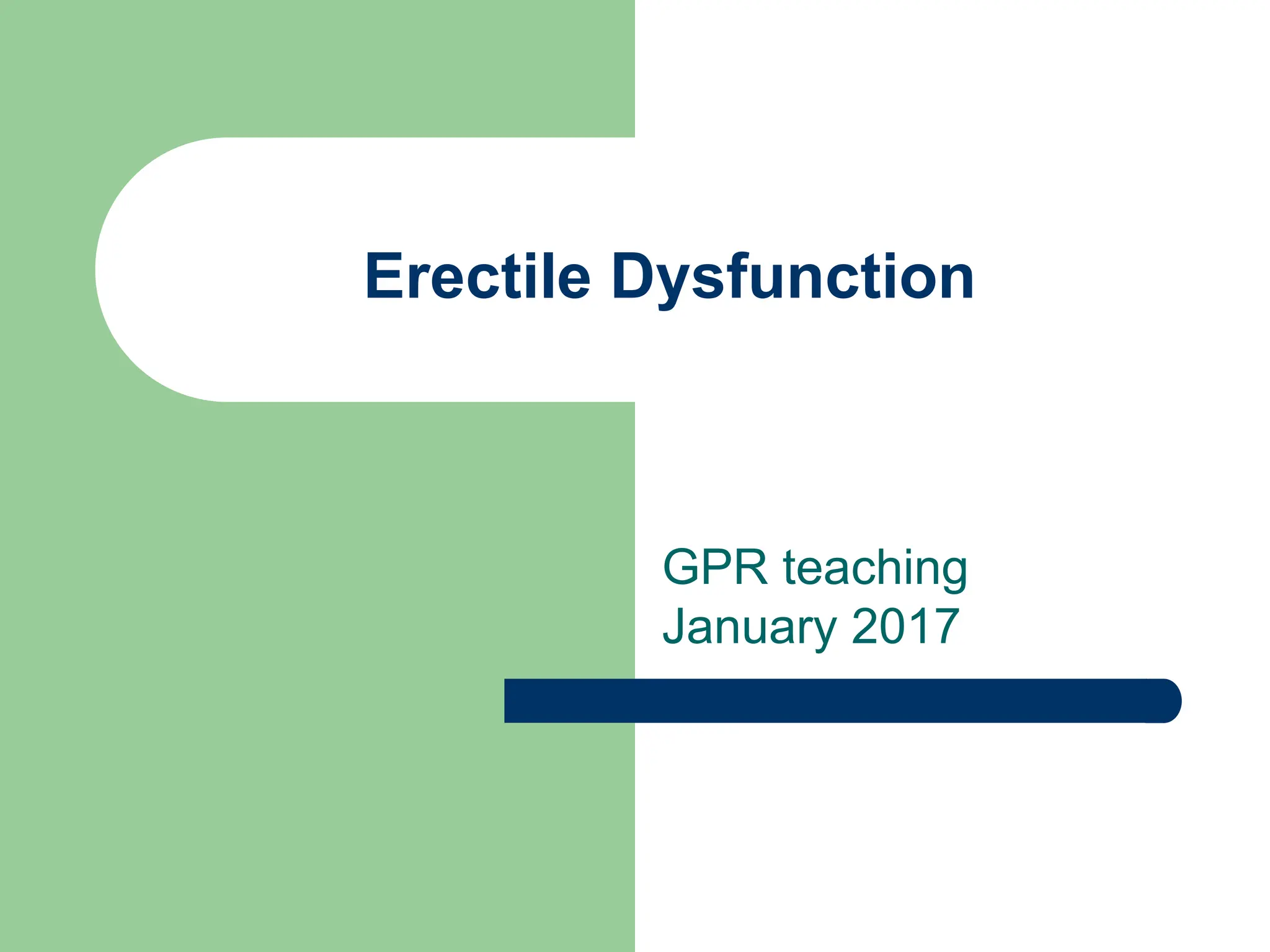 Erectile Dysfunction

GPR teaching
January 2017